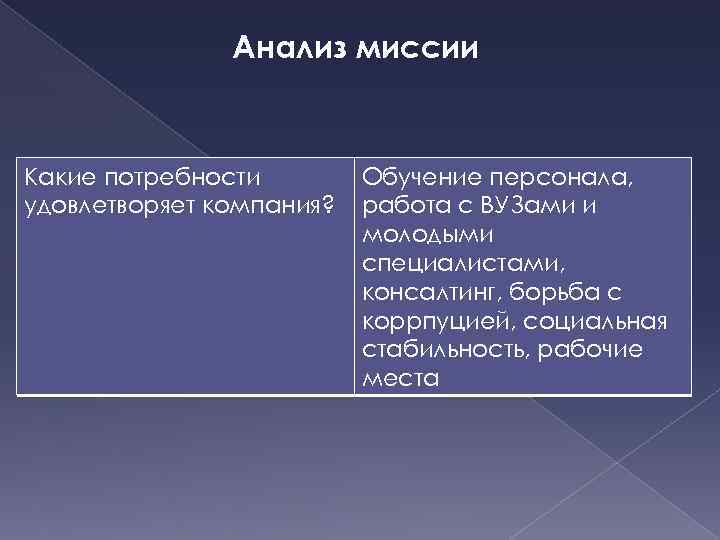 Анализ миссии

| Какие потребности удовлетворяет компания? | Обучение персонала, работа с ВУЗами и молодыми специалистами, консалтинг, борьба с коррпуцией, социальная стабильность, рабочие места |
|---|---|